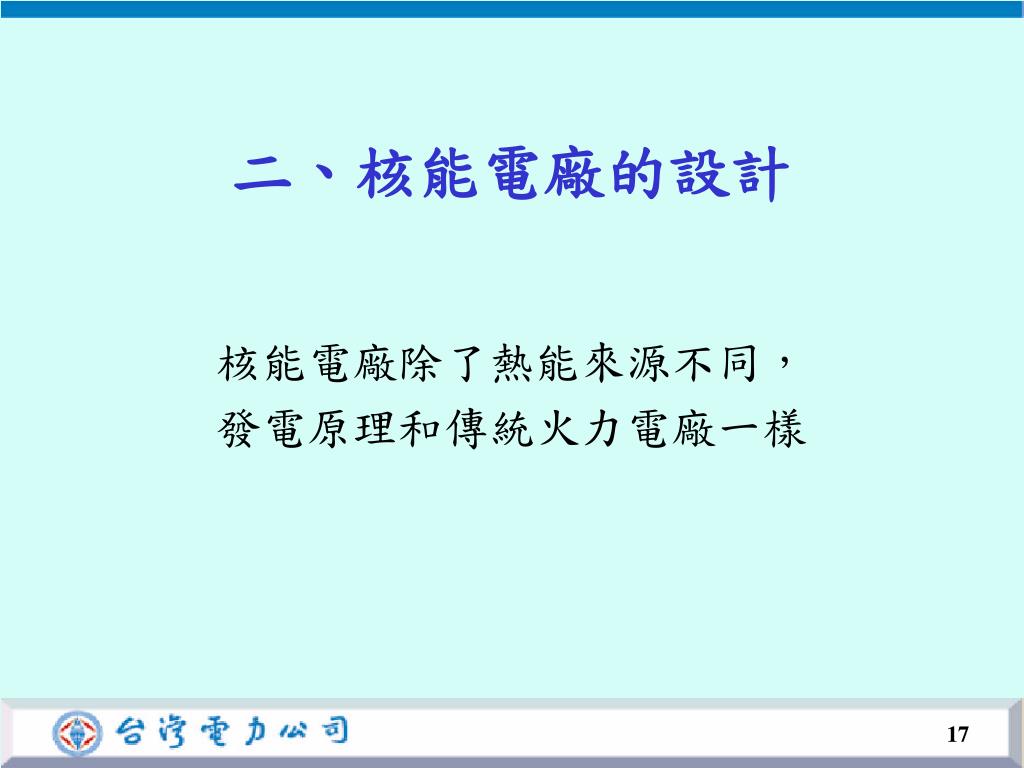 二、核能電廠的設計

核能電廠除了熱能來源不同，
發電原理和傳統火力電廠一樣

台灣電力公司

17